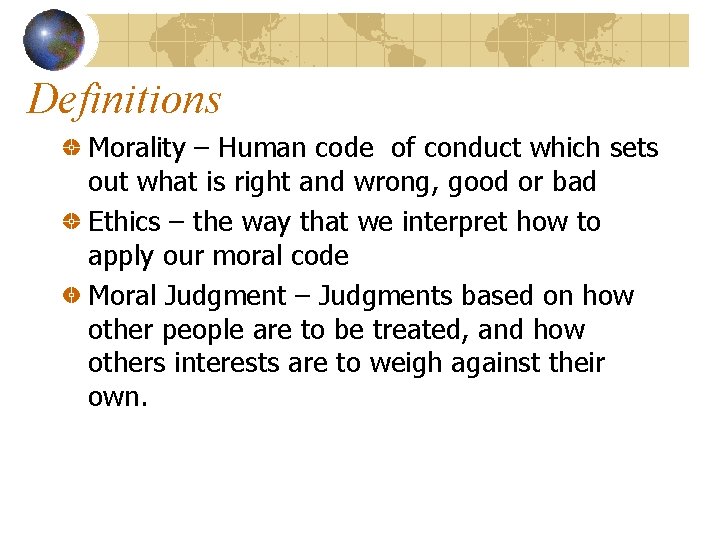 Definitions

Morality – Human code of conduct which sets out what is right and wrong, good or bad

Ethics – the way that we interpret how to apply our moral code

Moral Judgment – Judgments based on how other people are to be treated, and how others interests are to weigh against their own.